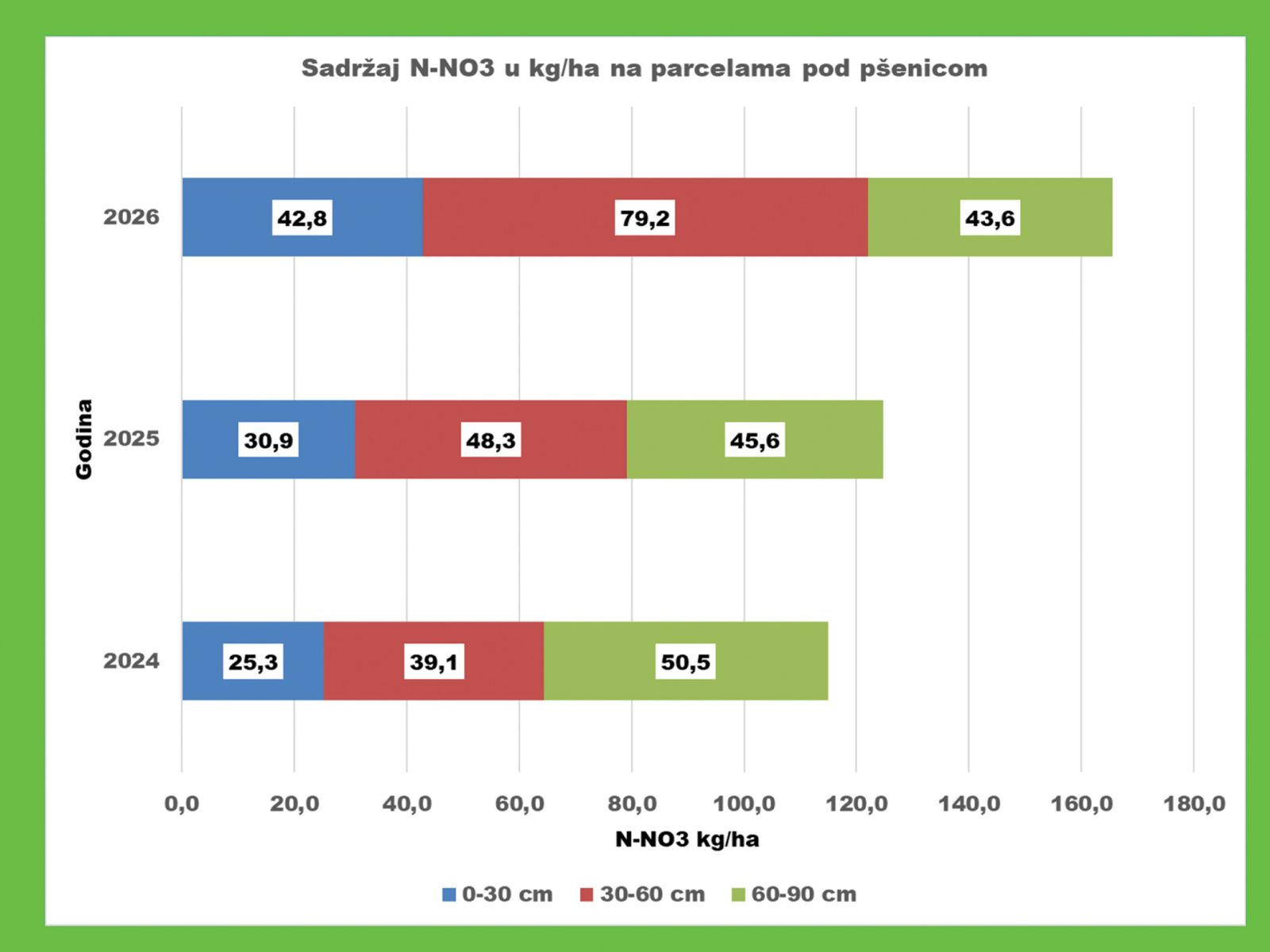 Sadržaj N-NO3 u kg/ha na parcelama pod pšenicom

Godina

2026
42,8
79,2
43,6

2025
30,9
48,3
45,6

2024
25,3
39,1
50,5

0,0 20,0 40,0 60,0 80,0 100,0 120,0 140,0 160,0 180,0

N-NO3 kg/ha

0-30 cm 30-60 cm 60-90 cm